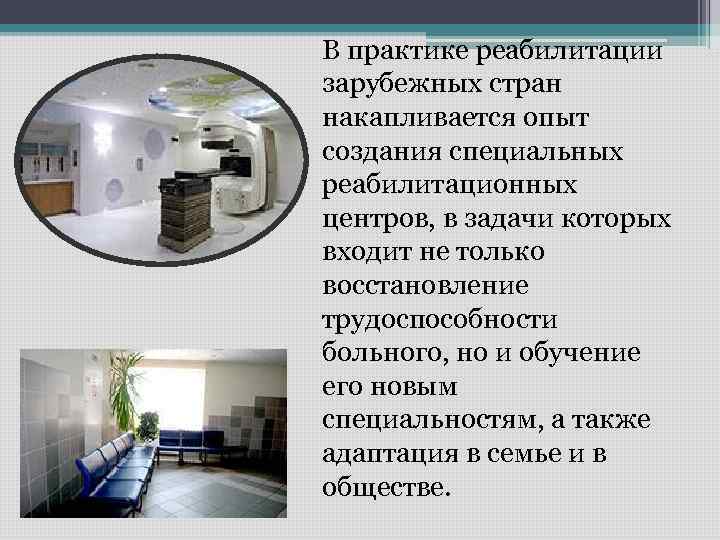 В практике реабилитации зарубежных стран накапливается опыт создания специальных реабилитационных центров, в задачи которых входит не только восстановление трудоспособности больного, но и обучение его новым специальностям, а также адаптация в семье и в обществе.